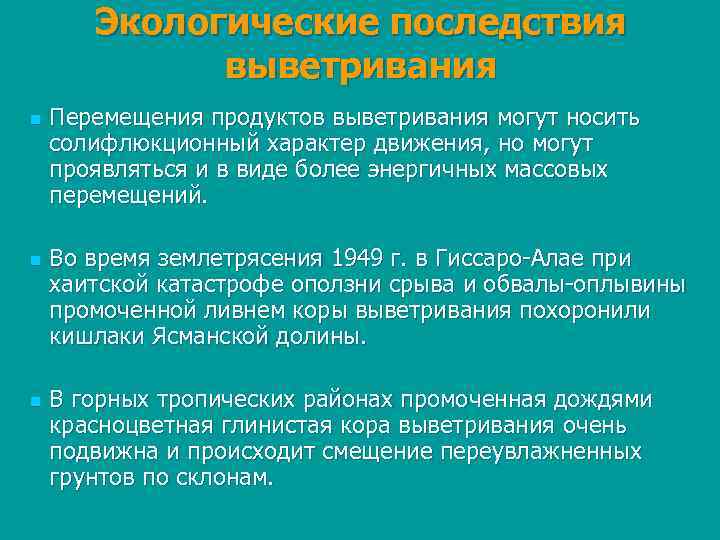 Экологические последствия выветривания

Перемещения продуктов выветривания могут носить солифлюкционный характер движения, но могут проявляться и в виде более энергичных массовых перемещений.

Во время землетрясения 1949 г. в Гиссаро-Алае при хаитской катастрофе оползни срыва и обвалы-оплывины промоченной ливнем коры выветривания похоронили кишлаки Ясманской долины.

В горных тропических районах промоченная дождями красноцветная глинистая кора выветривания очень подвижна и происходит смещение переувлажненных грунтов по склонам.